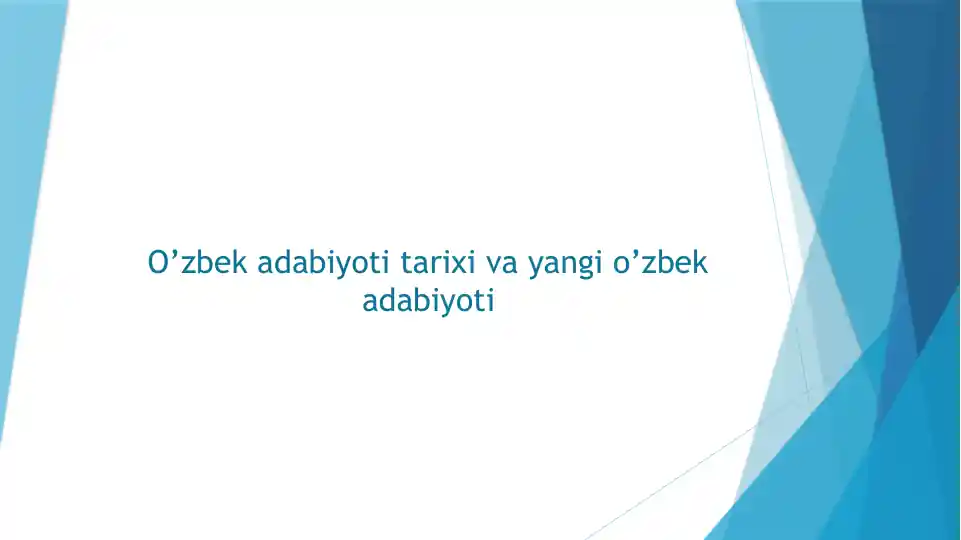 O’zbek adabiyoti tarixi va yangi o’zbek adabiyoti